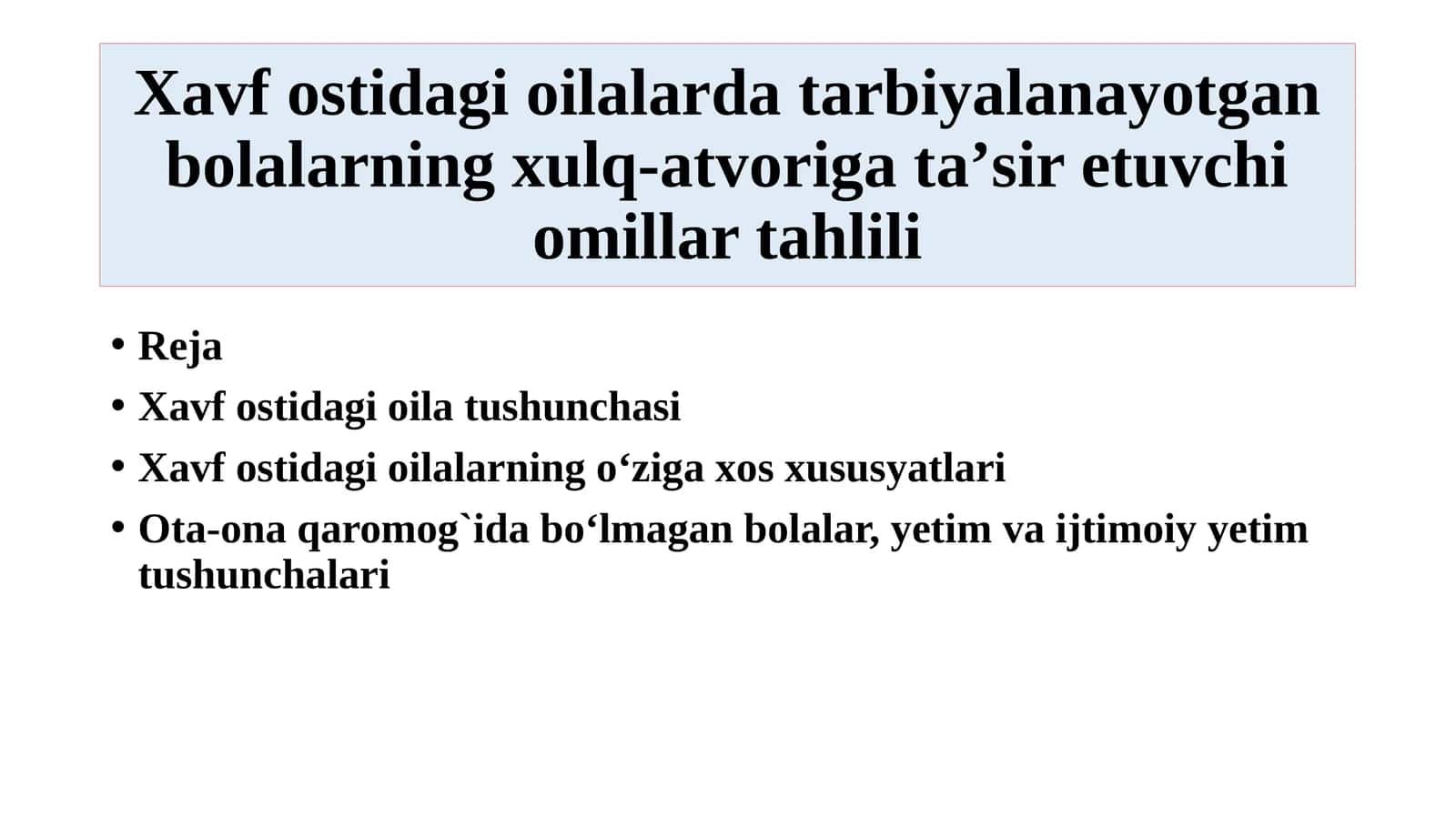 Xavf ostidagi oilalarda tarbiyalanayotgan bolalarning xulq-atvoriga ta’sir etuvchi omillar tahlili

• Reja
• Xavf ostidagi oila tushunchasi
• Xavf ostidagi oilalarning o‘ziga xos xususyatlari
• Ota-ona qaromog`ida bo‘lmagan bolalar, yetim va ijtimoiy yetim tushunchalari